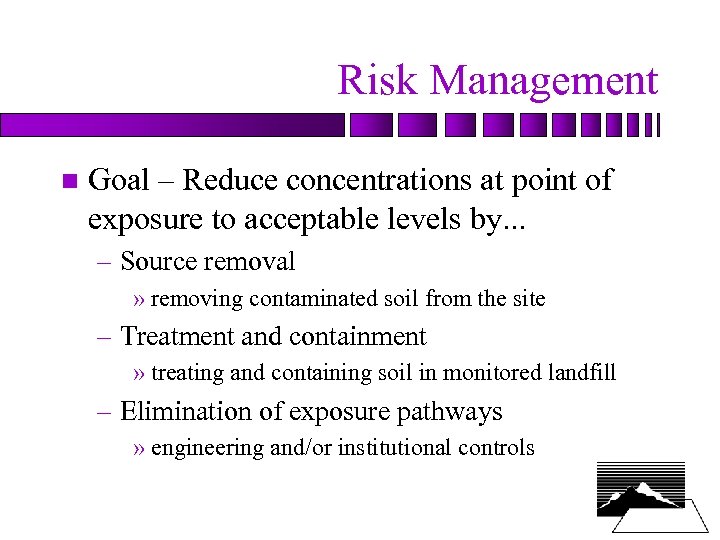 Risk Management

■ Goal – Reduce concentrations at point of exposure to acceptable levels by...

– Source removal

» removing contaminated soil from the site

– Treatment and containment

» treating and containing soil in monitored landfill

– Elimination of exposure pathways

» engineering and/or institutional controls